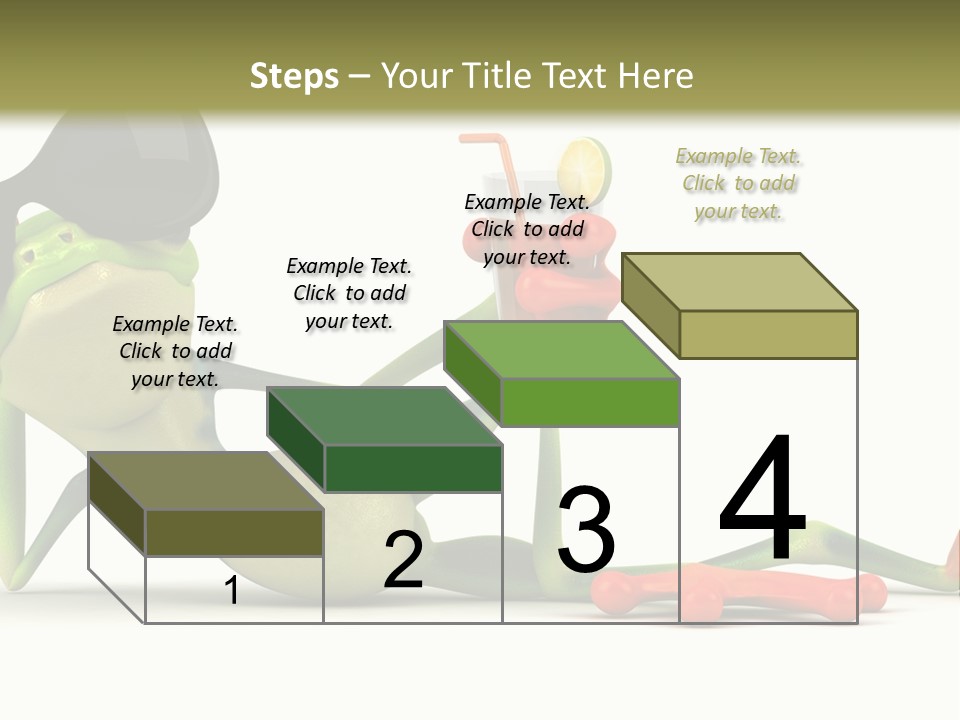 Steps – Your Title Text Here

Example Text. Click to add your text.

Example Text. Click to add your text.

Example Text. Click to add your text.

Example Text. Click to add your text.

1

2

3

4